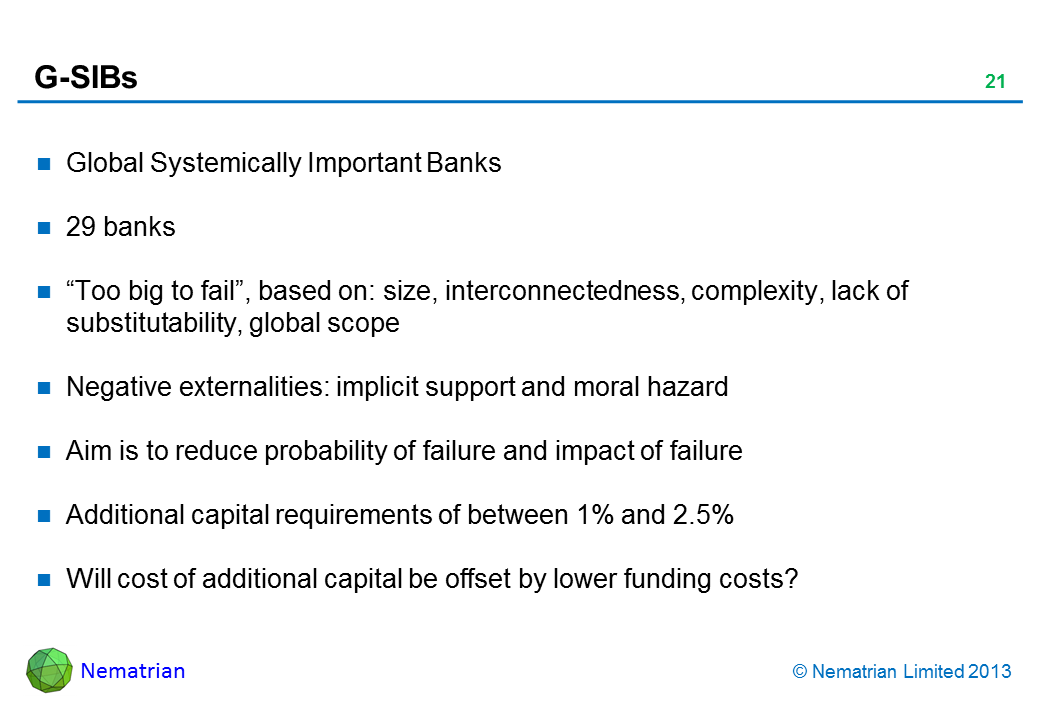 G-SIBs

21

- Global Systemically Important Banks
- 29 banks
- “Too big to fail”, based on: size, interconnectedness, complexity, lack of substitutability, global scope
- Negative externalities: implicit support and moral hazard
- Aim is to reduce probability of failure and impact of failure
- Additional capital requirements of between 1% and 2.5%
- Will cost of additional capital be offset by lower funding costs?

Nematrian

© Nematrian Limited 2013